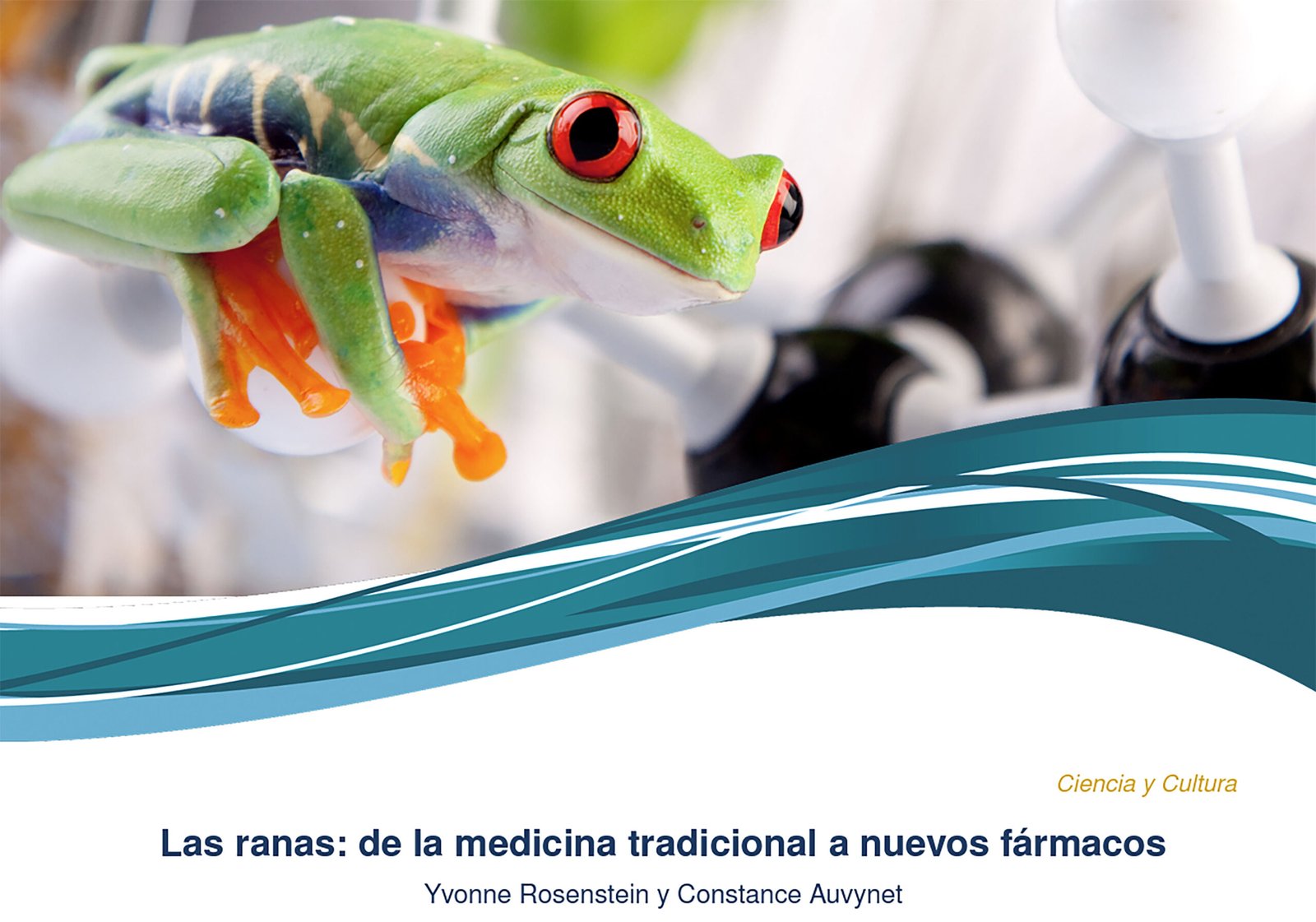 Ciencia y Cultura

Las ranas: de la medicina tradicional a nuevos fármacos

Yvonne Rosenstein y Constance Auvynet